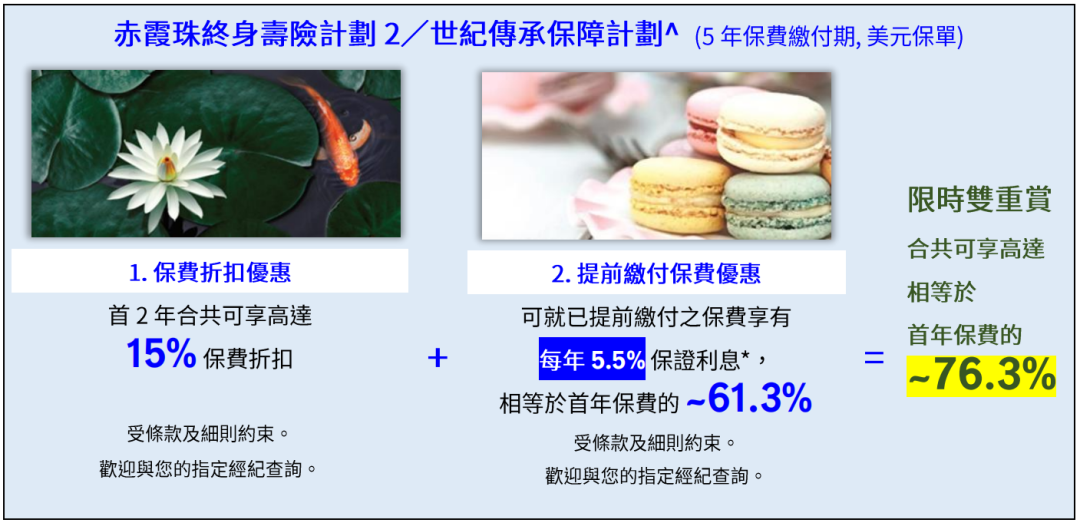 赤霞珠終身壽險計劃 2／世紀傳承保障計劃^ (5 年保費繳付期, 美元保單)

1. 保費折扣優惠

首 2 年合共可享高達
15% 保費折扣

受條款及細則約束。
歡迎與您的指定經紀查詢。

+

2. 提前繳付保費優惠

可就已提前繳付之保費享有
每年 5.5% 保證利息*，
相等於首年保費的 ~61.3%

受條款及細則約束。
歡迎與您的指定經紀查詢。

=

限時雙重賞
合共可享高達
相等於
首年保費的
~76.3%